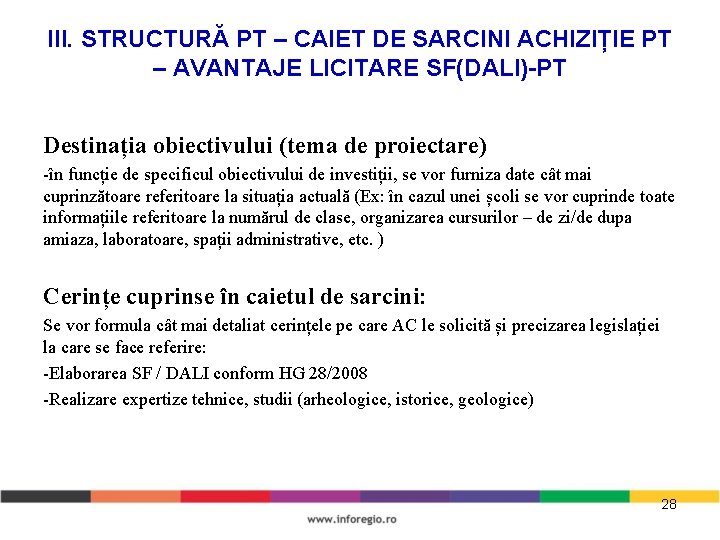 III. STRUCTURĂ PT – CAIET DE SARCINI ACHIZIȚIE PT – AVANTAJE LICITARE SF(DALI)-PT

Destinația obiectivului (tema de proiectare)
-în funcție de specificul obiectivului de investiții, se vor furniza date cât mai cuprinzătoare referitoare la situația actuală (Ex: în cazul unei școli se vor cuprinde toate informațiile referitoare la numărul de clase, organizarea cursurilor – de zi/de dupa amiaza, laboratoare, spații administrative, etc. )

Cerințe cuprinse în caietul de sarcini:
Se vor formula cât mai detaliat cerințele pe care AC le solicită și precizarea legislației la care se face referire:
-Elaborarea SF / DALI conform HG 28/2008
-Realizare expertize tehnice, studii (arheologice, istorice, geologice)

28

www.inforegio.ro